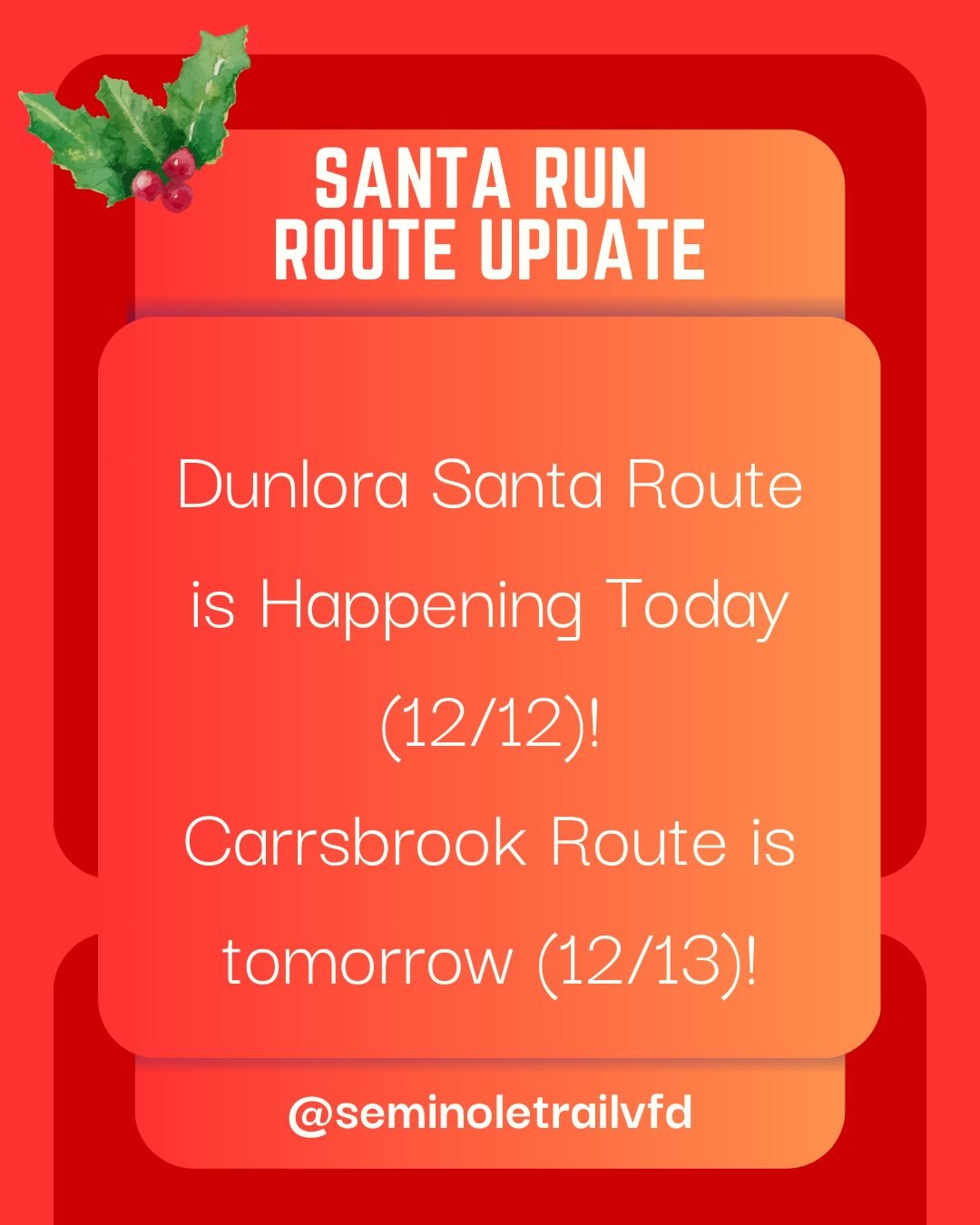 SANTA RUN
ROUTE UPDATE

Dunlora Santa Route is Happening Today (12/12)!
Carrsbrook Route is tomorrow (12/13)!

@seminoletrailvfd